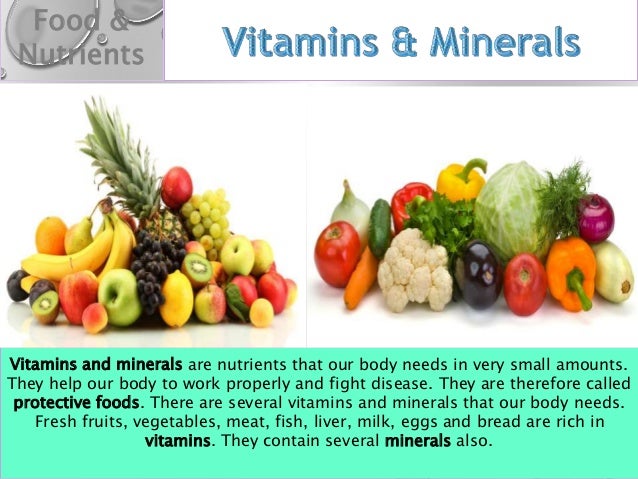 Food & Nutrients

Vitamins & Minerals

Vitamins and minerals are nutrients that our body needs in very small amounts. They help our body to work properly and fight disease. They are therefore called protective foods. There are several vitamins and minerals that our body needs. Fresh fruits, vegetables, meat, fish, liver, milk, eggs and bread are rich in vitamins. They contain several minerals also.